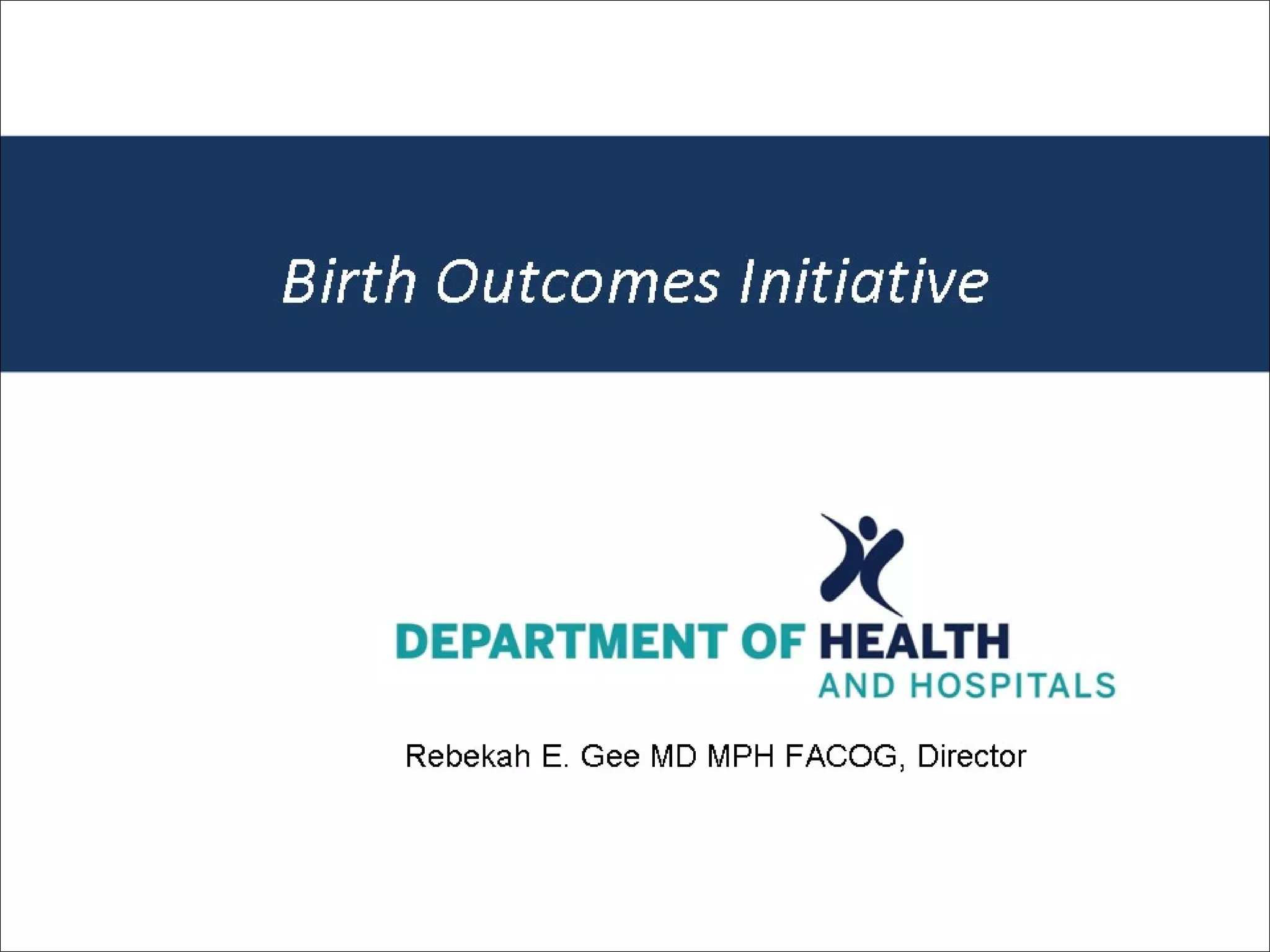 Birth Outcomes Initiative

DEPARTMENT OF HEALTH
AND HOSPITALS

Rebekah E. Gee MD MPH FACOG, Director